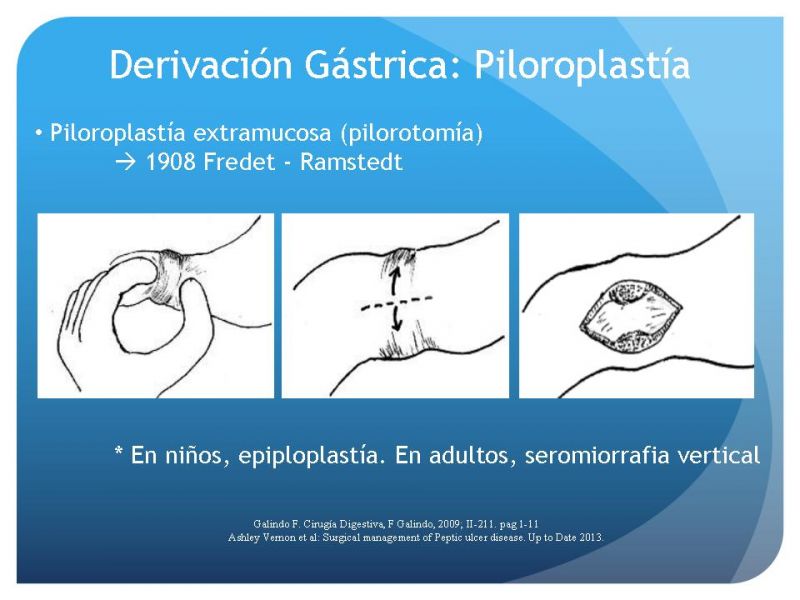 Derivación Gástrica: Piloroplastía

• Piloroplastía extramucosa (pilorotomía)
→ 1908 Fredet - Ramstedt

* En niños, epiploplastía. En adultos, seromiorrafia vertical

Galindo F. Cirugía Digestiva, F Galindo, 2009; II-211. pag 1-11
Ashley Vernon et al: Surgical management of Peptic ulcer disease. Up to Date 2013.